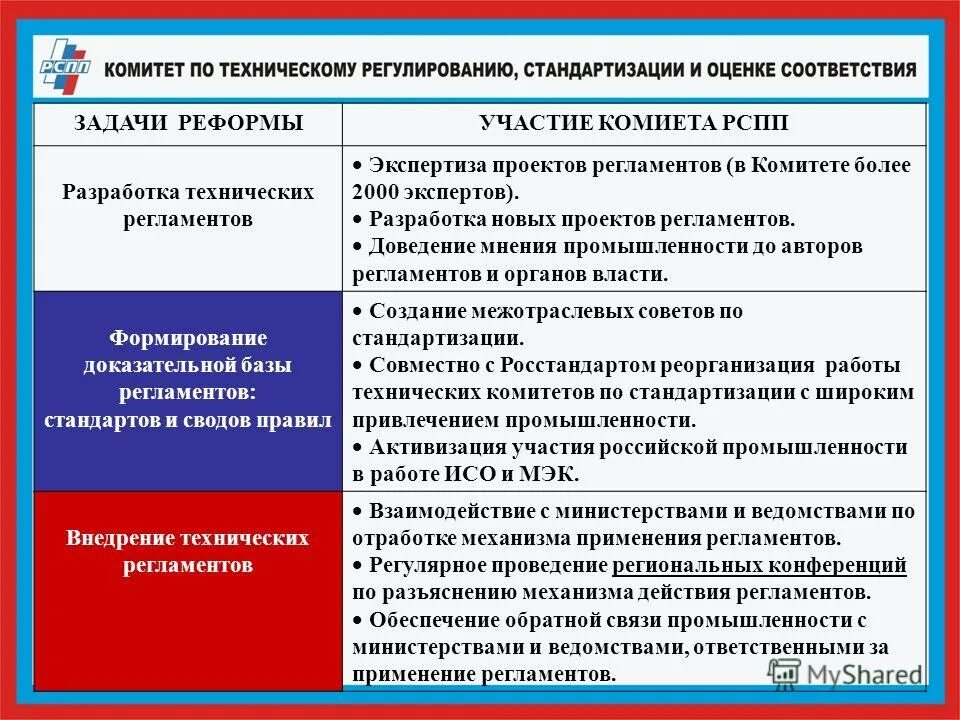 РСПП КОМИТЕТ ПО ТЕХНИЧЕСКОМУ РЕГУЛИРОВАНИЮ, СТАНДАРТИЗАЦИИ И ОЦЕНКЕ СООТВЕТСТВИЯ

| ЗАДАЧИ РЕФОРМЫ | УЧАСТИЕ КОМИЕТА РСПП |
|---|---|
| Разработка технических регламентов | • Экспертиза проектов регламентов (в Комитете более 2000 экспертов). • Разработка новых проектов регламентов. • Доведение мнения промышленности до авторов регламентов и органов власти. |
| Формирование доказательной базы регламентов: стандартов и сводов правил | • Создание межотраслевых советов по стандартизации. • Совместно с Росстандартом реорганизация работы технических комитетов по стандартизации с широким привлечением промышленности. • Активизация участия российской промышленности в работе ИСО и МЭК. |
| Внедрение технических регламентов | • Взаимодействие с министерствами и ведомствами по отработке механизма применения регламентов. • Регулярное проведение региональных конференций по разъяснению механизма действия регламентов. • Обеспечение обратной связи промышленности с министерствами и ведомствами, ответственными за применение регламентов. |

MyShared